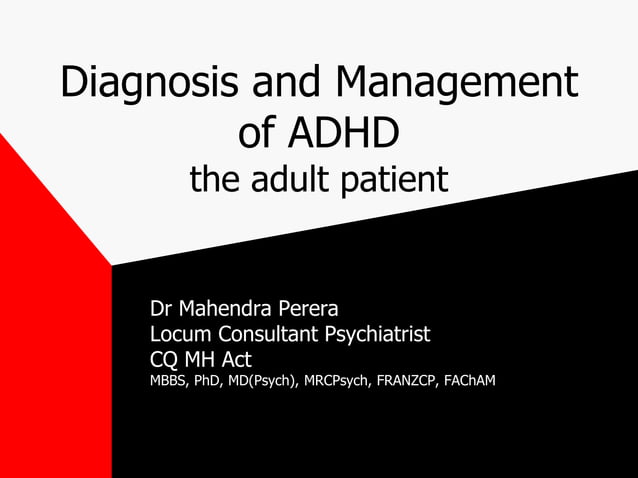 Diagnosis and Management of ADHD
the adult patient

Dr Mahendra Perera
Locum Consultant Psychiatrist
CQ MH Act
MBBS, PhD, MD(Psych), MRCPsych, FRANZCP, FAChAM